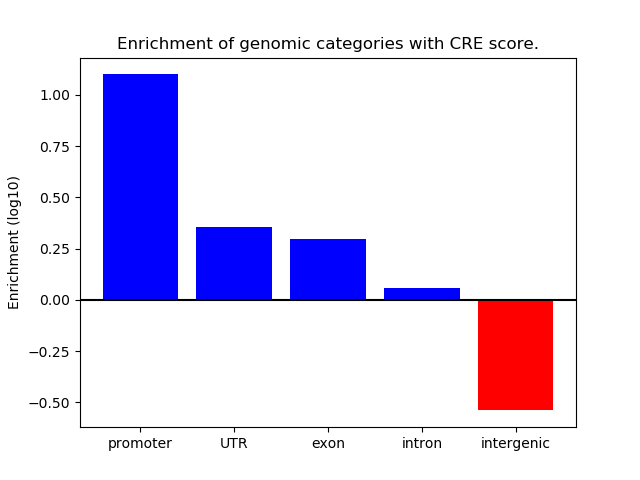 Enrichment of genomic categories with CRE score.

Enrichment (log10)

1.00
0.75
0.50
0.25
0.00
−0.25
−0.50

promoter
UTR
exon
intron
intergenic